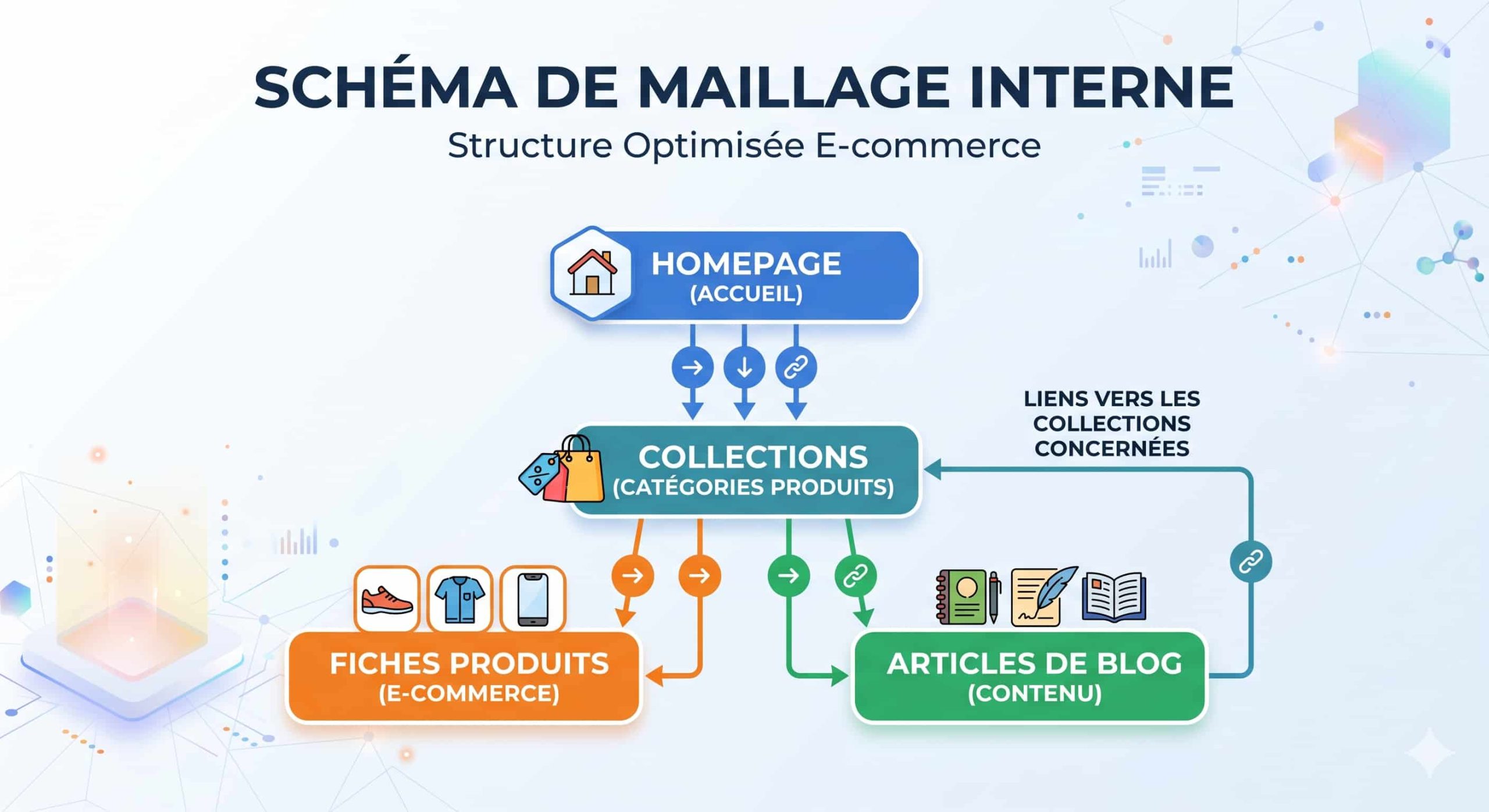 SCHÉMA DE MAILLAGE INTERNE
Structure Optimisée E-commerce

HOMEPAGE
(ACCUEIL)

LIENS VERS LES COLLECTIONS CONCERNÉES

COLLECTIONS
(CATÉGORIES PRODUITS)

FICHES PRODUITS
(E-COMMERCE)

ARTICLES DE BLOG
(CONTENU)